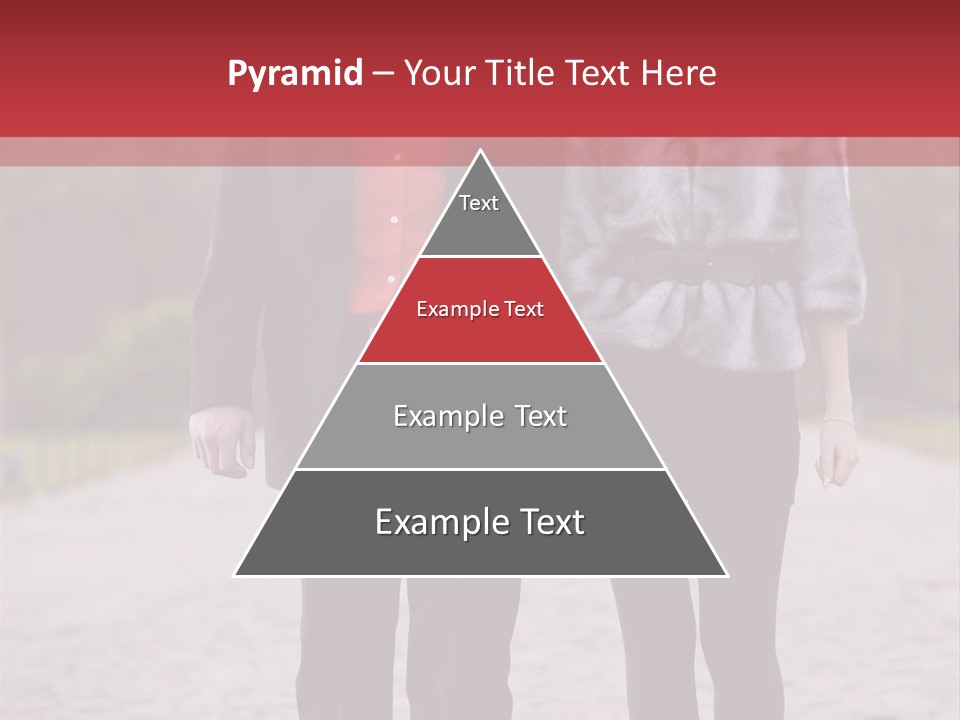 Pyramid – Your Title Text Here

Text

Example Text

Example Text

Example Text